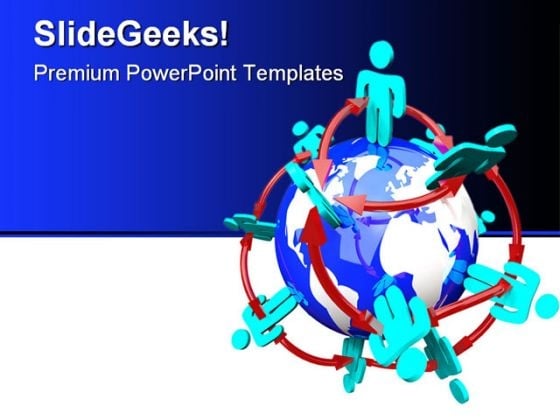 SlideGeeks!

Premium PowerPoint Templates